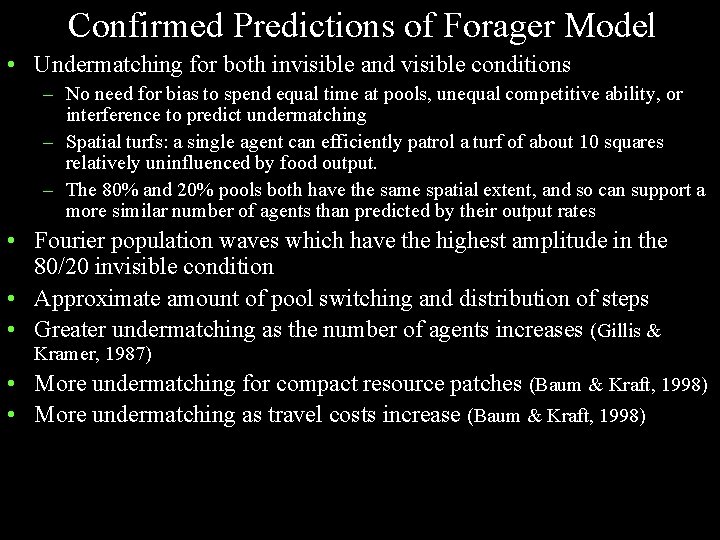 Confirmed Predictions of Forager Model

• Undermatching for both invisible and visible conditions
– No need for bias to spend equal time at pools, unequal competitive ability, or interference to predict undermatching
– Spatial turfs: a single agent can efficiently patrol a turf of about 10 squares relatively uninfluenced by food output.
– The 80% and 20% pools both have the same spatial extent, and so can support a more similar number of agents than predicted by their output rates
• Fourier population waves which have the highest amplitude in the 80/20 invisible condition
• Approximate amount of pool switching and distribution of steps
• Greater undermatching as the number of agents increases (Gillis & Kramer, 1987)
• More undermatching for compact resource patches (Baum & Kraft, 1998)
• More undermatching as travel costs increase (Baum & Kraft, 1998)